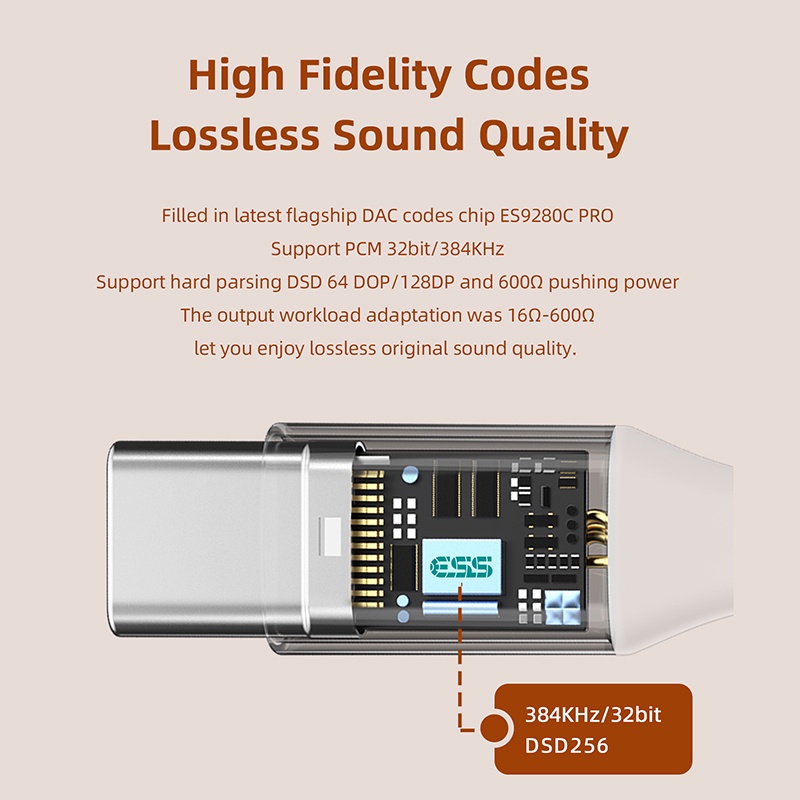 High Fidelity Codes
Lossless Sound Quality

Filled in latest flagship DAC codes chip ES9280C PRO
Support PCM 32bit/384KHz
Support hard parsing DSD 64 DOP/128DP and 600Ω pushing power
The output workload adaptation was 16Ω-600Ω
let you enjoy lossless original sound quality.

ESS

384KHz/32bit
DSD256